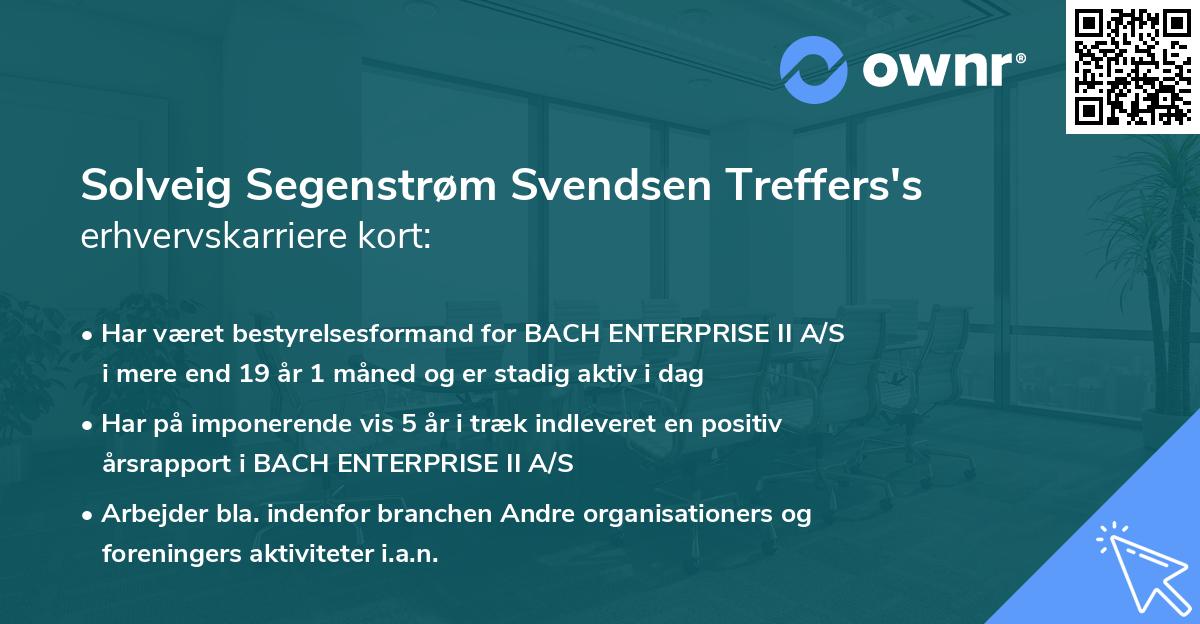 ownr®

Solveig Segenstrøm Svendsen Treffers's erhvervskarriere kort:

• Har været bestyrelsesformand for BACH ENTERPRISE II A/S i mere end 19 år 1 måned og er stadig aktiv i dag

• Har på imponerende vis 5 år i træk indleveret en positiv årsrapport i BACH ENTERPRISE II A/S

• Arbejder bla. indenfor branchen Andre organisationers og foreningers aktiviteter i.a.n.